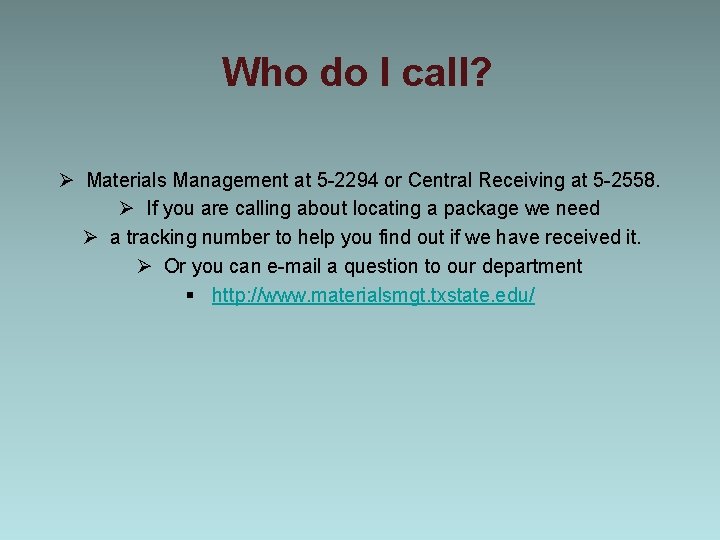 Who do I call?

➢ Materials Management at 5-2294 or Central Receiving at 5-2558.

➢ If you are calling about locating a package we need

➢ a tracking number to help you find out if we have received it.

➢ Or you can e-mail a question to our department

▪ http://www.materialsmgt.txstate.edu/